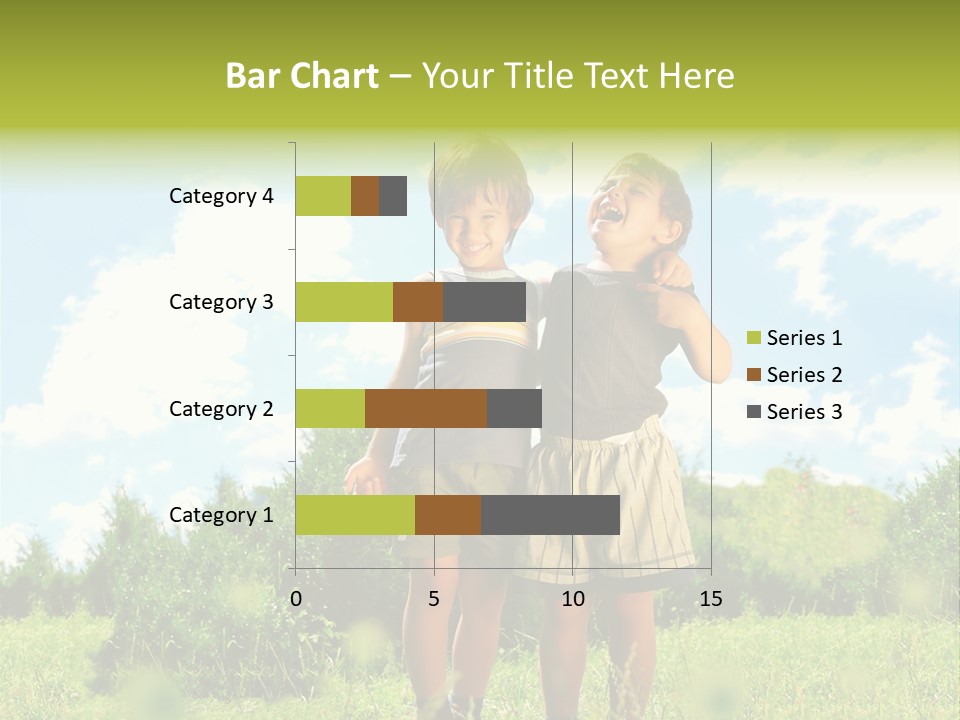 Bar Chart – Your Title Text Here

Category 4
Category 3
Category 2
Category 1

0
5
10
15

Series 1
Series 2
Series 3